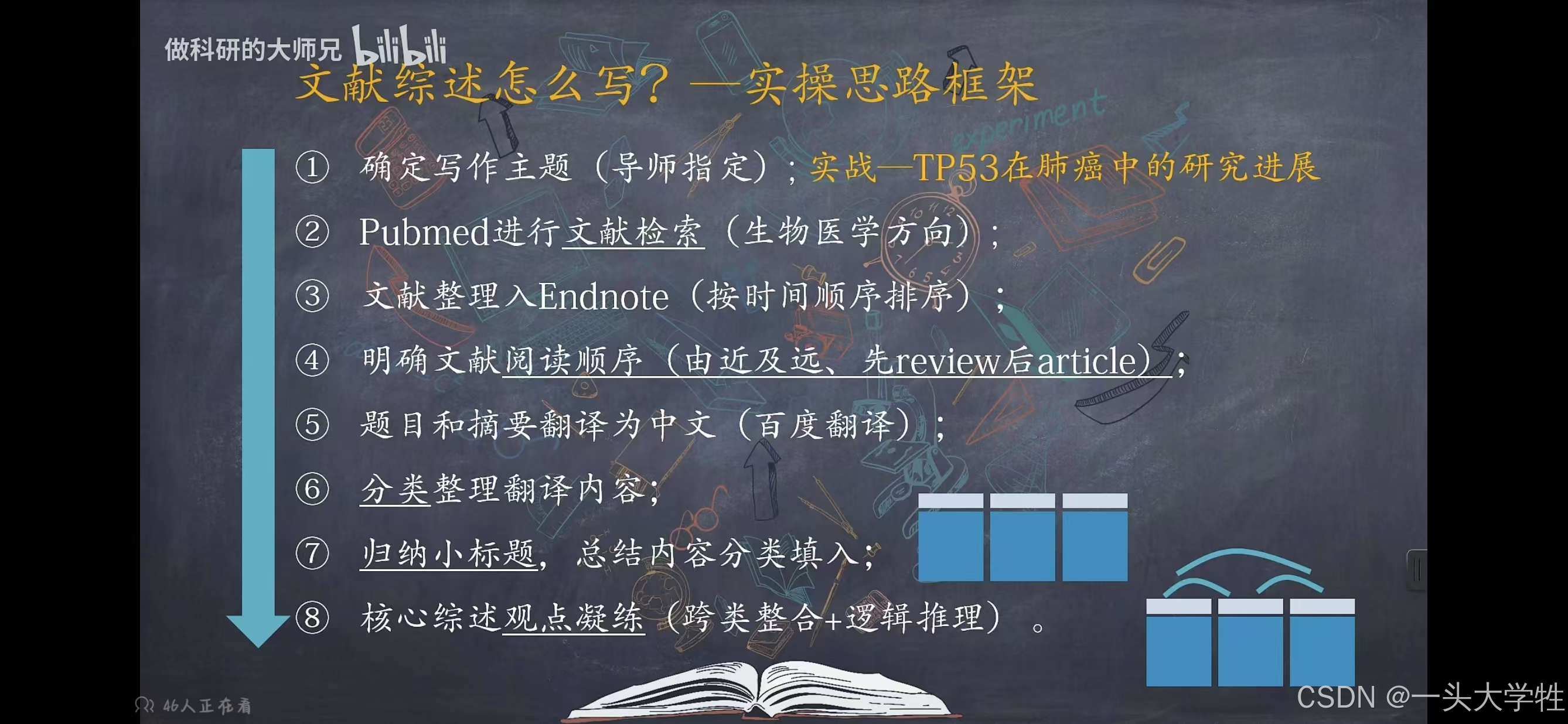 做科研的大师兄 bilibili

文献综述怎么写？—实操思路框架

experiment

① 确定写作主题（导师指定）；实战—TP53在肺癌中的研究进展

② Pubmed进行文献检索（生物医学方向）；

③ 文献整理入Endnote（按时间顺序排序）；

④ 明确文献阅读顺序（由近及远、先review后article）；

⑤ 题目和摘要翻译为中文（百度翻译）；

⑥ 分类整理翻译内容；

⑦ 归纳小标题，总结内容分类填入；

⑧ 核心综述观点凝练（跨类整合+逻辑推理）。

46人正在看

CSDN @一头大学牲